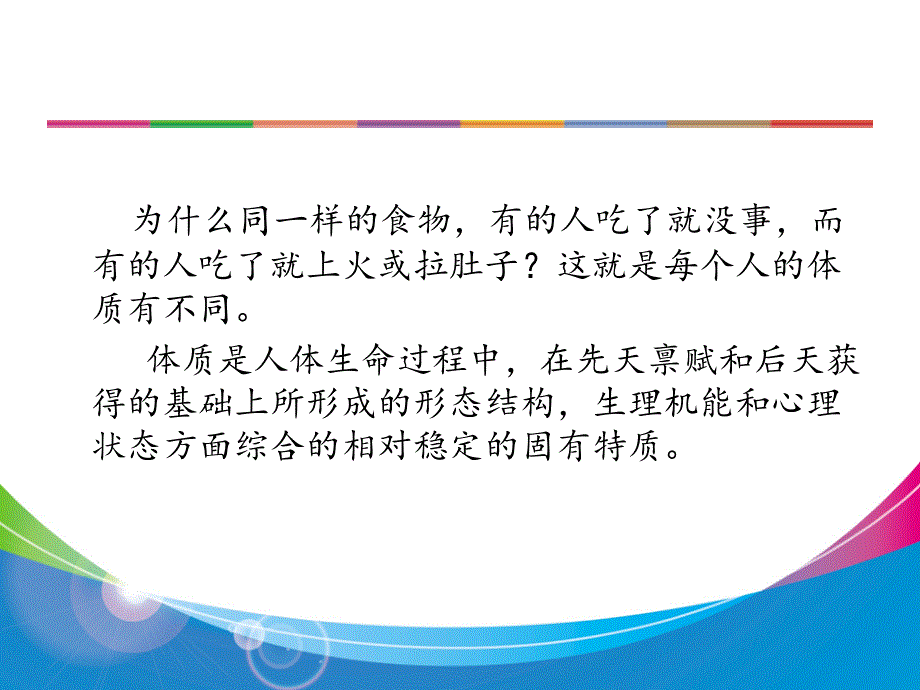 为什么同一样的食物，有的人吃了就没事，而有的人吃了就上火或拉肚子？这就是每个人的体质有不同。

体质是人体生命过程中，在先天禀赋和后天获得的基础上所形成的形态结构，生理机能和心理状态方面综合的相对稳定的固有特质。